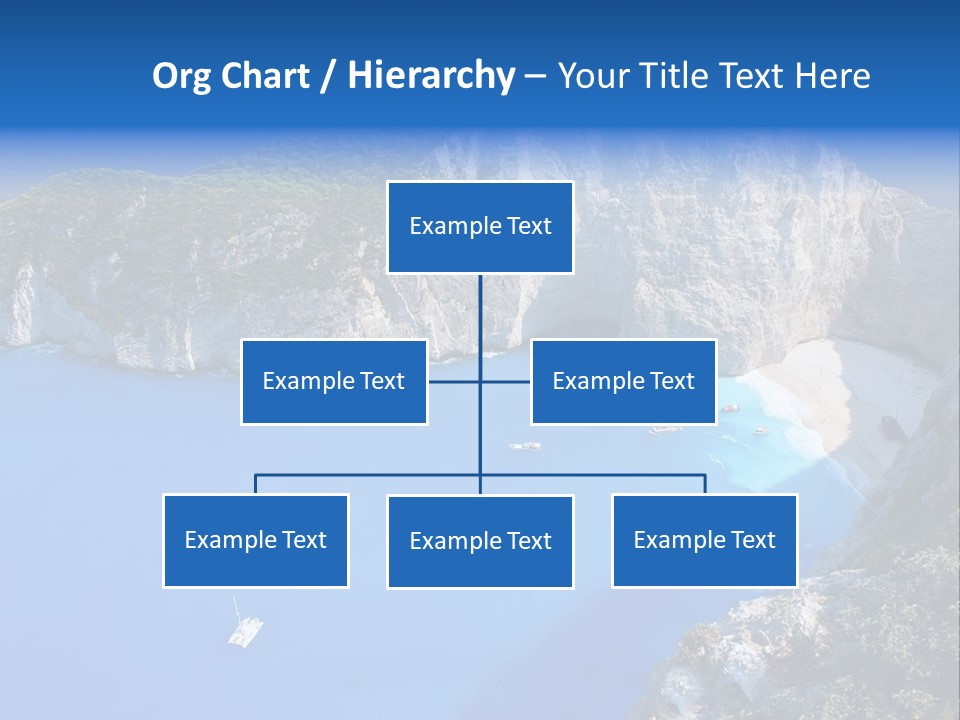 Org Chart / Hierarchy – Your Title Text Here

Example Text

Example Text

Example Text

Example Text

Example Text

Example Text